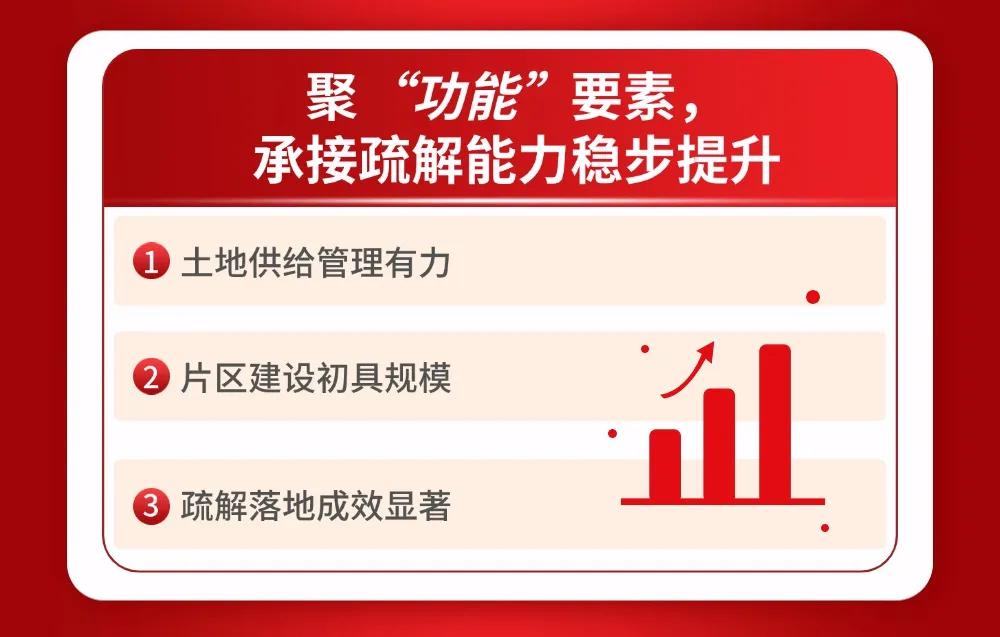 聚“功能”要素，
承接疏解能力稳步提升

1 土地供给管理有力

2 片区建设初具规模

3 疏解落地成效显著